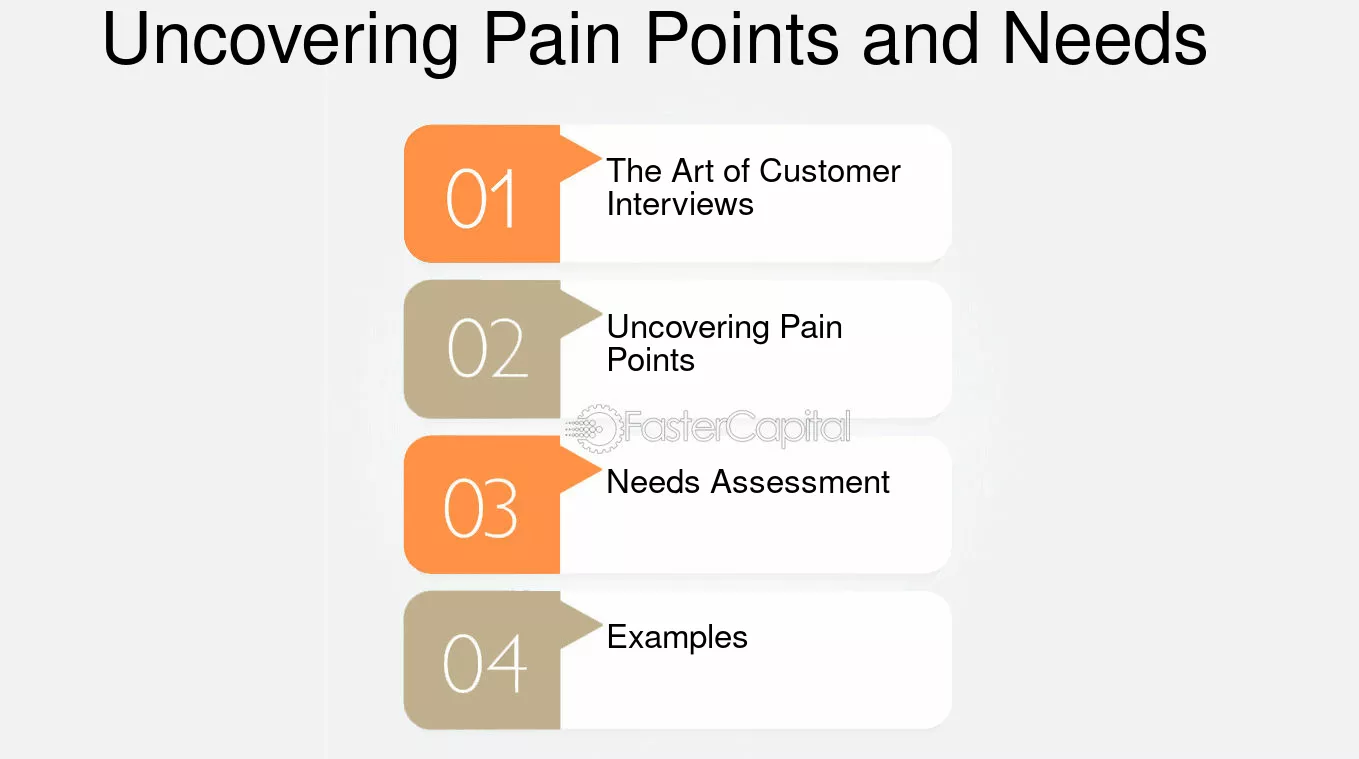 Uncovering Pain Points and Needs

01
The Art of Customer Interviews

02
Uncovering Pain Points

03
Needs Assessment

04
Examples

FasterCapital